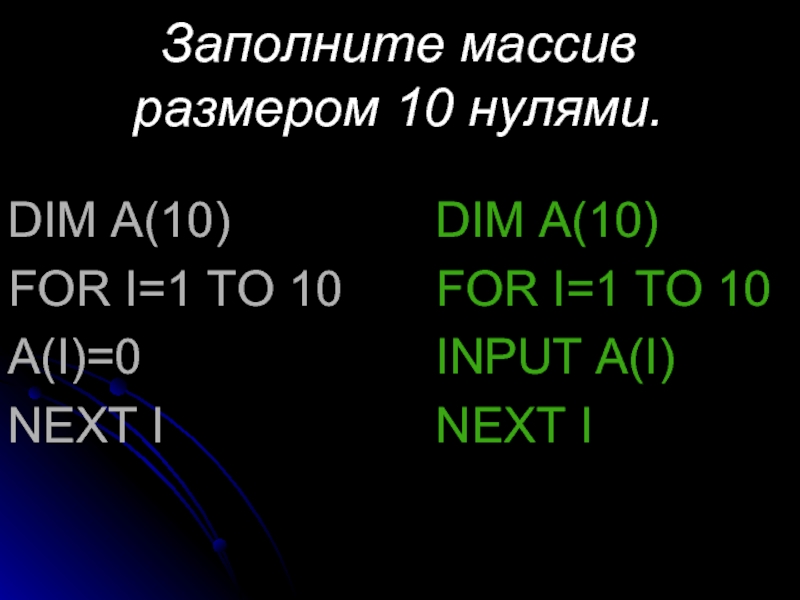 Заполните массив размером 10 нулями.

DIM A(10)
FOR I=1 TO 10
A(I)=0
NEXT I

DIM A(10)
FOR I=1 TO 10
INPUT A(I)
NEXT I